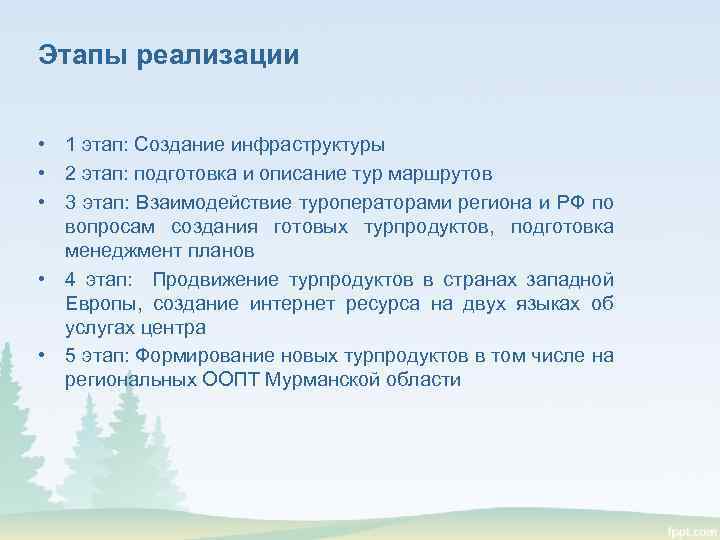 Этапы реализации

• 1 этап: Создание инфраструктуры
• 2 этап: подготовка и описание тур маршрутов
• 3 этап: Взаимодействие туроператорами региона и РФ по вопросам создания готовых турпродуктов, подготовка менеджмент планов
• 4 этап: Продвижение турпродуктов в странах западной Европы, создание интернет ресурса на двух языках об услугах центра
• 5 этап: Формирование новых турпродуктов в том числе на региональных ООПТ Мурманской области

fppt.com